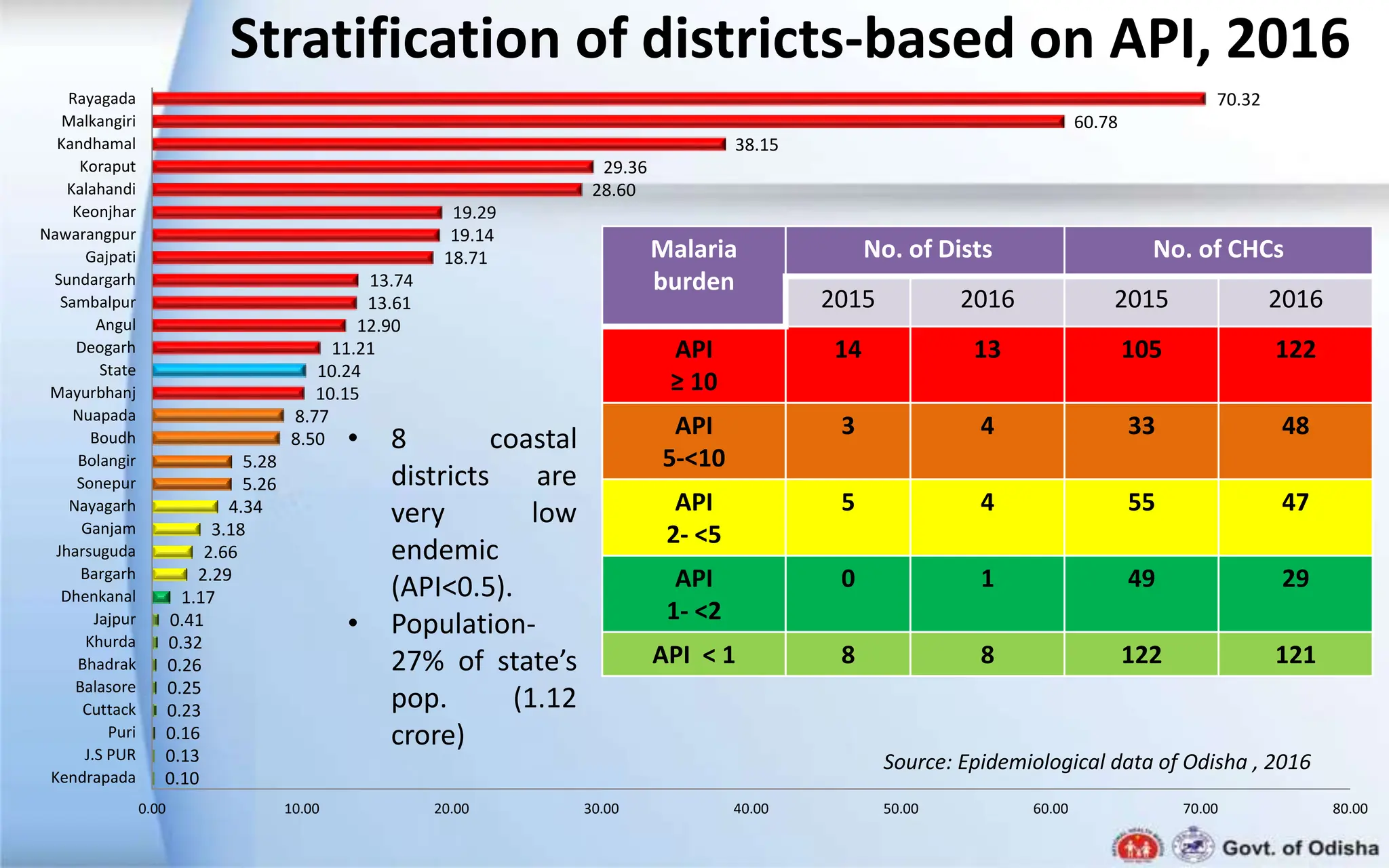 Stratification of districts-based on API, 2016

Rayagada 70.32
Malkangiri 60.78
Kandhamal 38.15
Koraput 29.36
Kalahandi 28.60
Keonjhar 19.29
Nawarangpur 19.14
Gajpati 18.71
Sundargarh 13.74
Sambalpur 13.61
Angul 12.90
Deogarh 11.21
State 10.24
Mayurbhanj 10.15
Nuapada 8.77
Boudh 8.50
Bolangir 5.28
Sonepur 5.26
Nayagarh 4.34
Ganjam 3.18
Jharsuguda 2.66
Bargarh 2.29
Dhenkanal 1.17
Jajpur 0.41
Khurda 0.32
Bhadrak 0.26
Balasore 0.25
Cuttack 0.23
Puri 0.16
J.S PUR 0.13
Kendrapada 0.10

0.00 10.00 20.00 30.00 40.00 50.00 60.00 70.00 80.00

• 8 coastal districts are very low endemic (API<0.5).
• Population- 27% of state's pop. (1.12 crore)

| Malaria burden | No. of Dists 2015 | No. of Dists 2016 | No. of CHCs 2015 | No. of CHCs 2016 |
|---|---|---|---|---|
| API ≥ 10 | 14 | 13 | 105 | 122 |
| API 5-<10 | 3 | 4 | 33 | 48 |
| API 2- <5 | 5 | 4 | 55 | 47 |
| API 1- <2 | 0 | 1 | 49 | 29 |
| API < 1 | 8 | 8 | 122 | 121 |

Source: Epidemiological data of Odisha , 2016

Govt. of Odisha